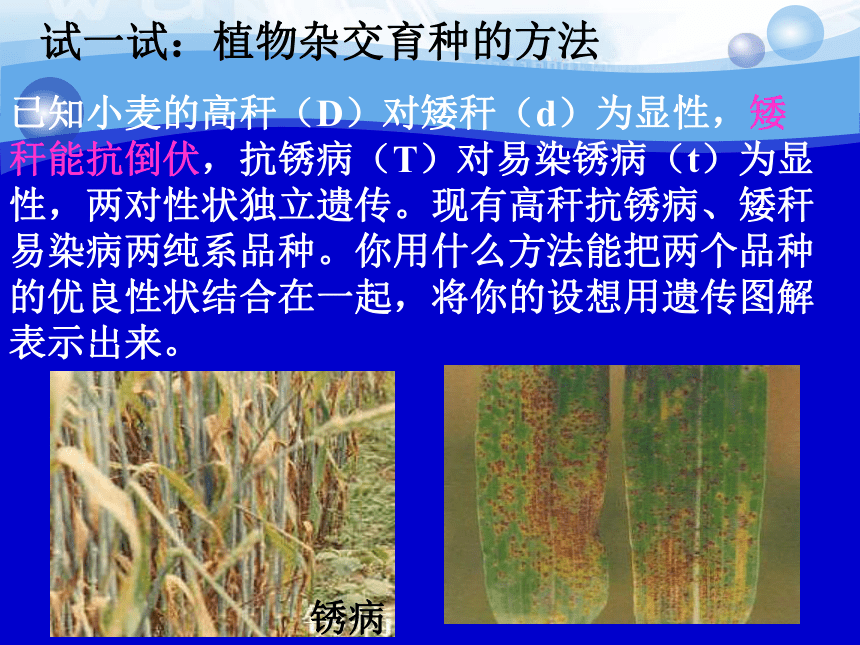 试一试：植物杂交育种的方法

已知小麦的高秆（D）对矮秆（d）为显性，矮秆能抗倒伏，抗锈病（T）对易染锈病（t）为显性，两对性状独立遗传。现有高秆抗锈病、矮秆易染病两纯系品种。你用什么方法能把两个品种的优良性状结合在一起，将你的设想用遗传图解表示出来。

锈病